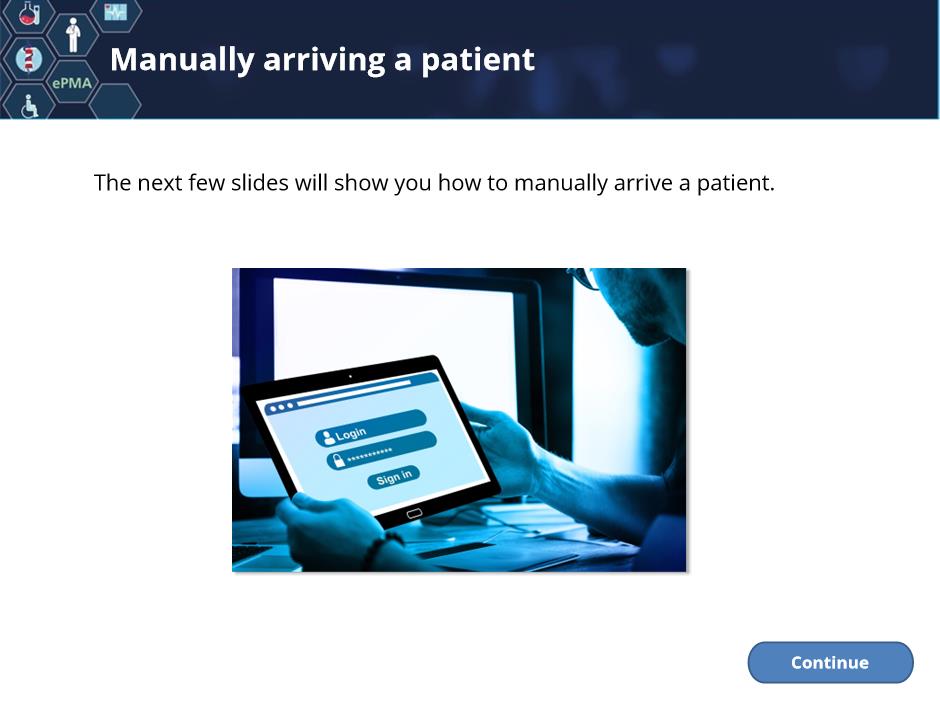 ePMA

Manually arriving a patient

The next few slides will show you how to manually arrive a patient.

Login
**********
Sign in

Continue